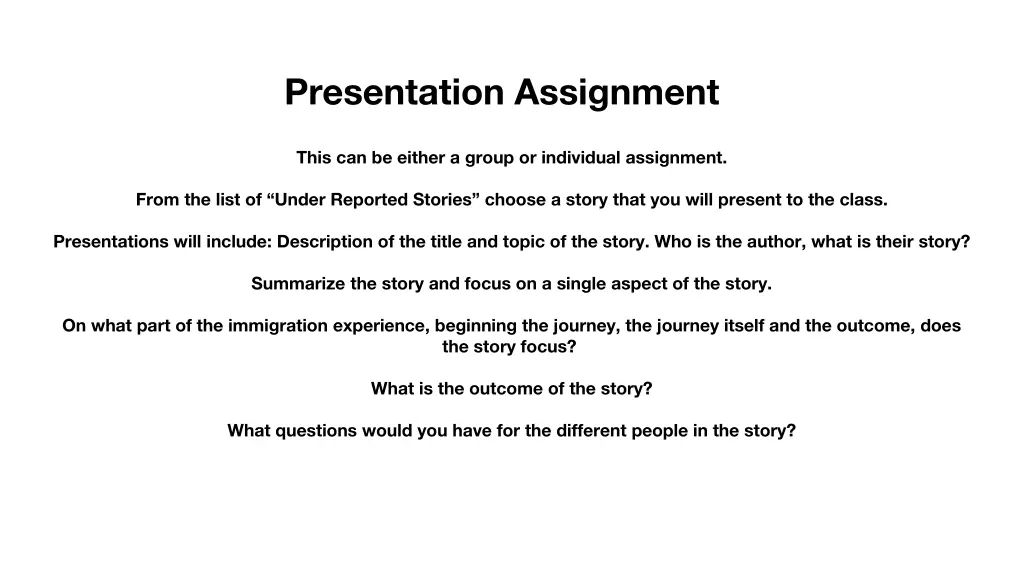 Presentation Assignment

This can be either a group or individual assignment.

From the list of “Under Reported Stories” choose a story that you will present to the class.

Presentations will include: Description of the title and topic of the story. Who is the author, what is their story?

Summarize the story and focus on a single aspect of the story.

On what part of the immigration experience, beginning the journey, the journey itself and the outcome, does the story focus?

What is the outcome of the story?

What questions would you have for the different people in the story?